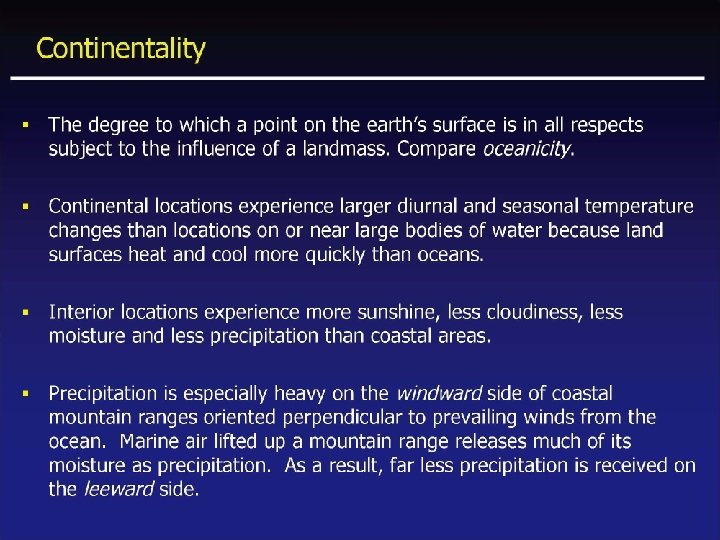 Continentality

▪ The degree to which a point on the earth's surface is in all respects subject to the influence of a landmass. Compare oceanicity.

▪ Continental locations experience larger diurnal and seasonal temperature changes than locations on or near large bodies of water because land surfaces heat and cool more quickly than oceans.

▪ Interior locations experience more sunshine, less cloudiness, less moisture and less precipitation than coastal areas.

▪ Precipitation is especially heavy on the windward side of coastal mountain ranges oriented perpendicular to prevailing winds from the ocean. Marine air lifted up a mountain range releases much of its moisture as precipitation. As a result, far less precipitation is received on the leeward side.